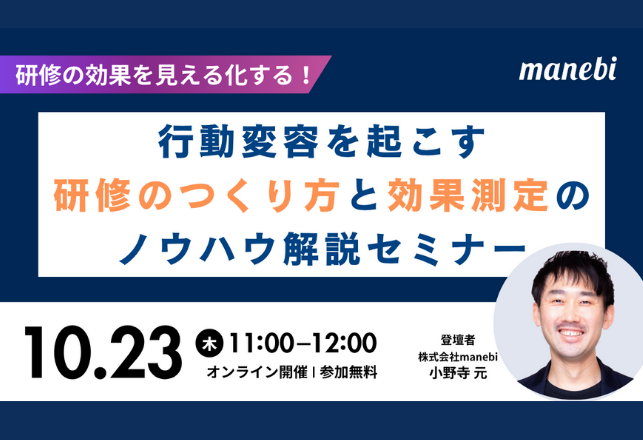 研修の効果を見える化する！

manebi

行動変容を起こす
研修のつくり方と効果測定の
ノウハウ解説セミナー

10.23 木 11:00–12:00
オンライン開催 | 参加無料

登壇者
株式会社manebi
小野寺 元